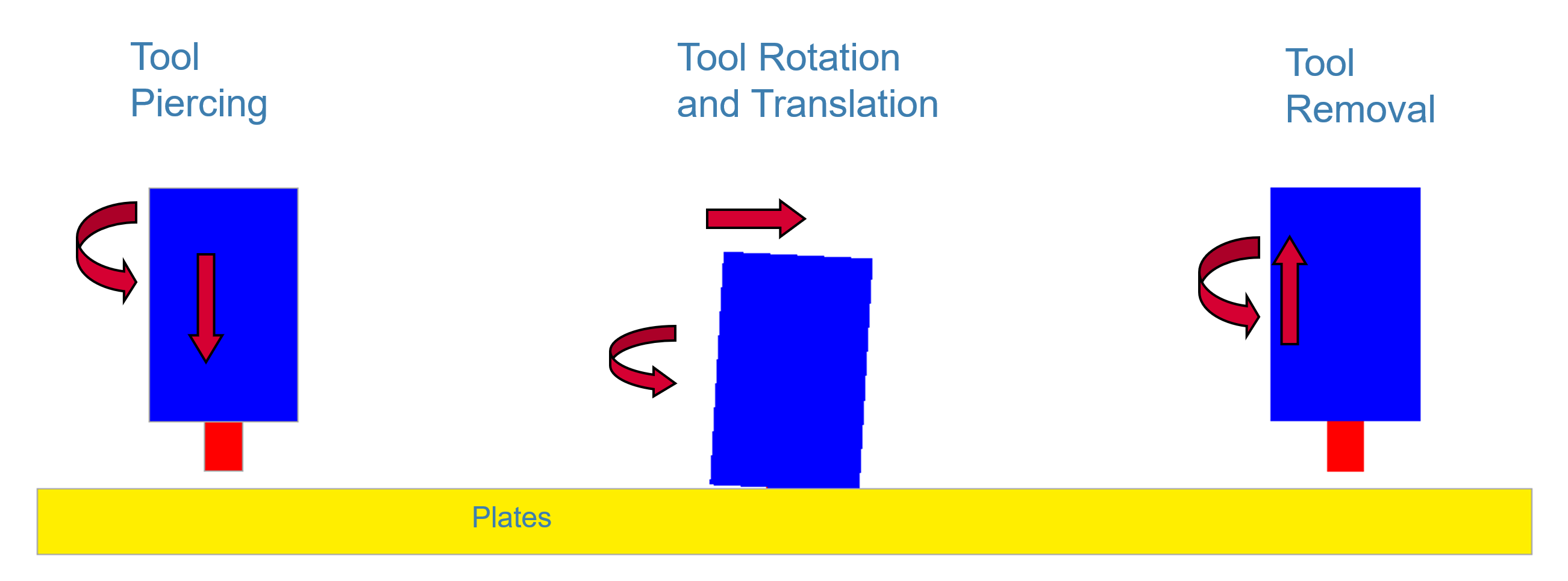 Tool Piercing

Tool Rotation and Translation

Tool Removal

Plates